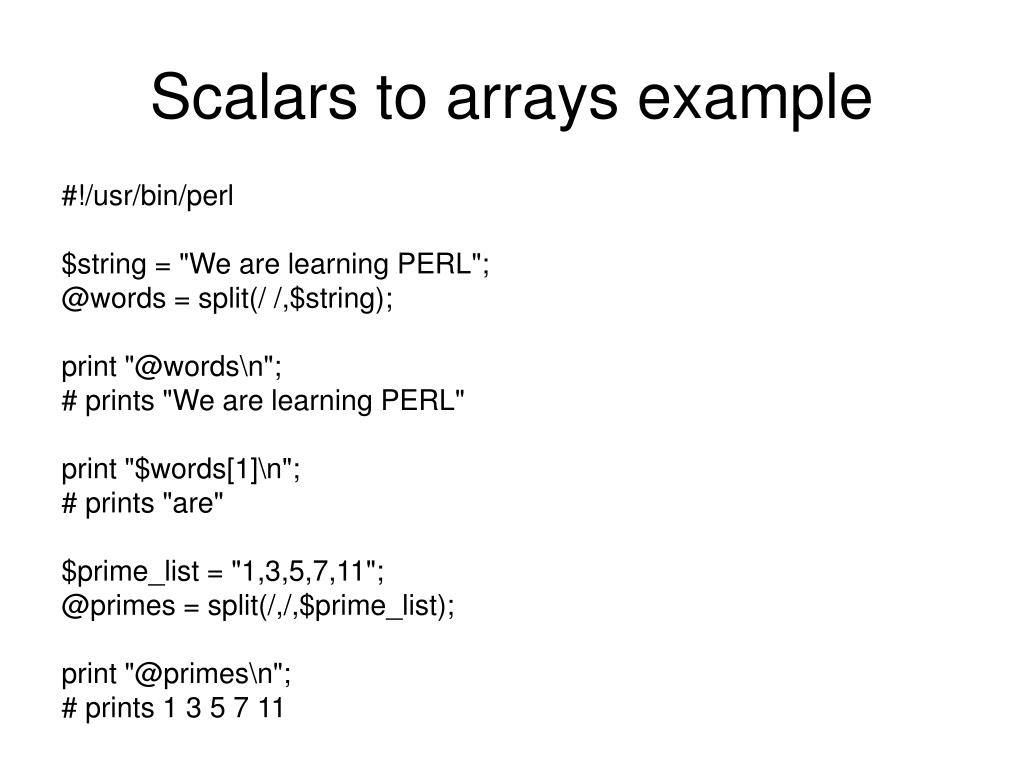 Scalars to arrays example

#!/usr/bin/perl

$string = "We are learning PERL";
@words = split(/ /,$string);

print "@words\n";
# prints "We are learning PERL"

print "$words[1]\n";
# prints "are"

$prime_list = "1,3,5,7,11";
@primes = split(/,/,$prime_list);

print "@primes\n";
# prints 1 3 5 7 11